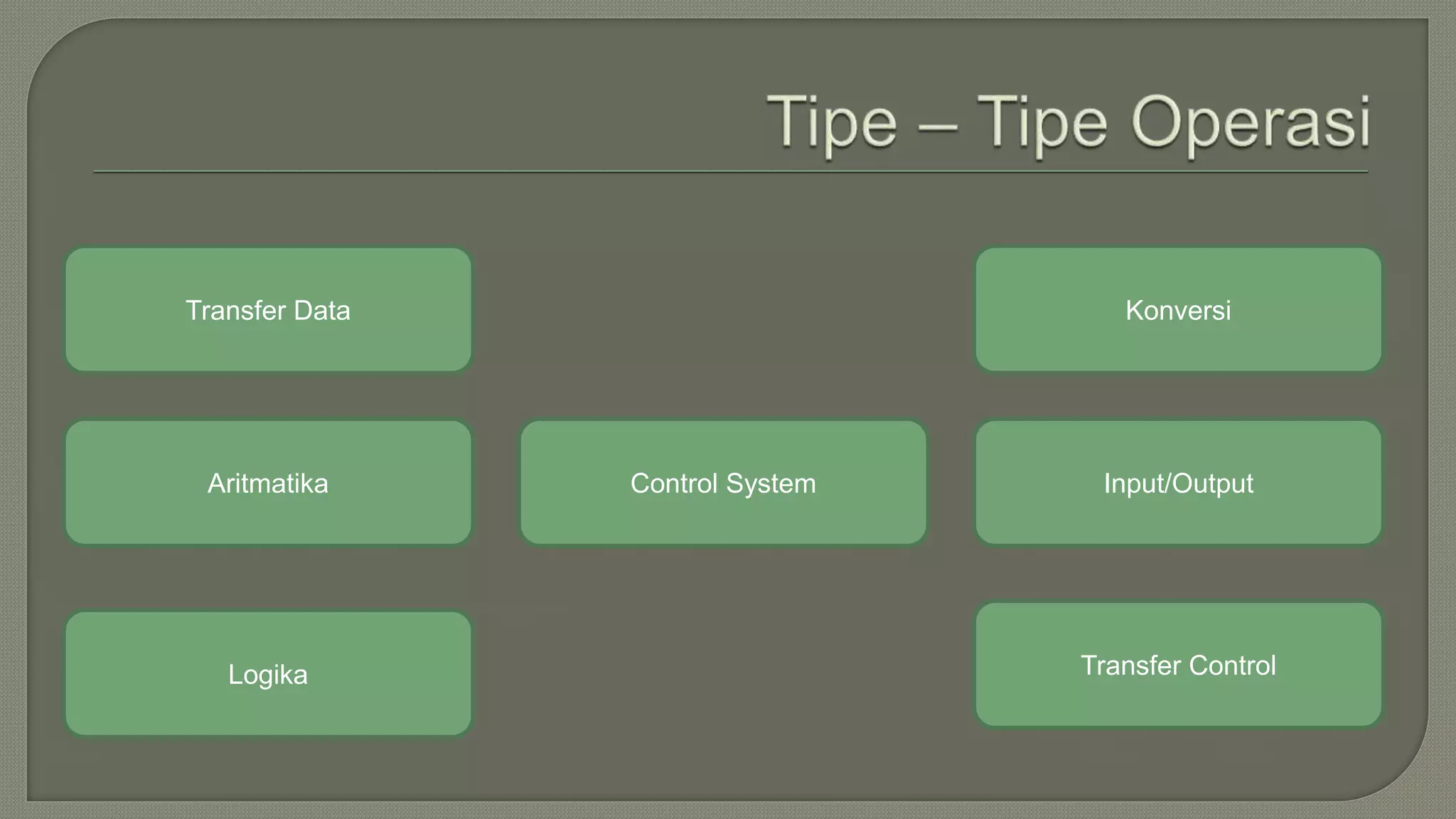 Tipe – Tipe Operasi

Transfer Data

Aritmatika

Logika

Control System

Konversi

Input/Output

Transfer Control